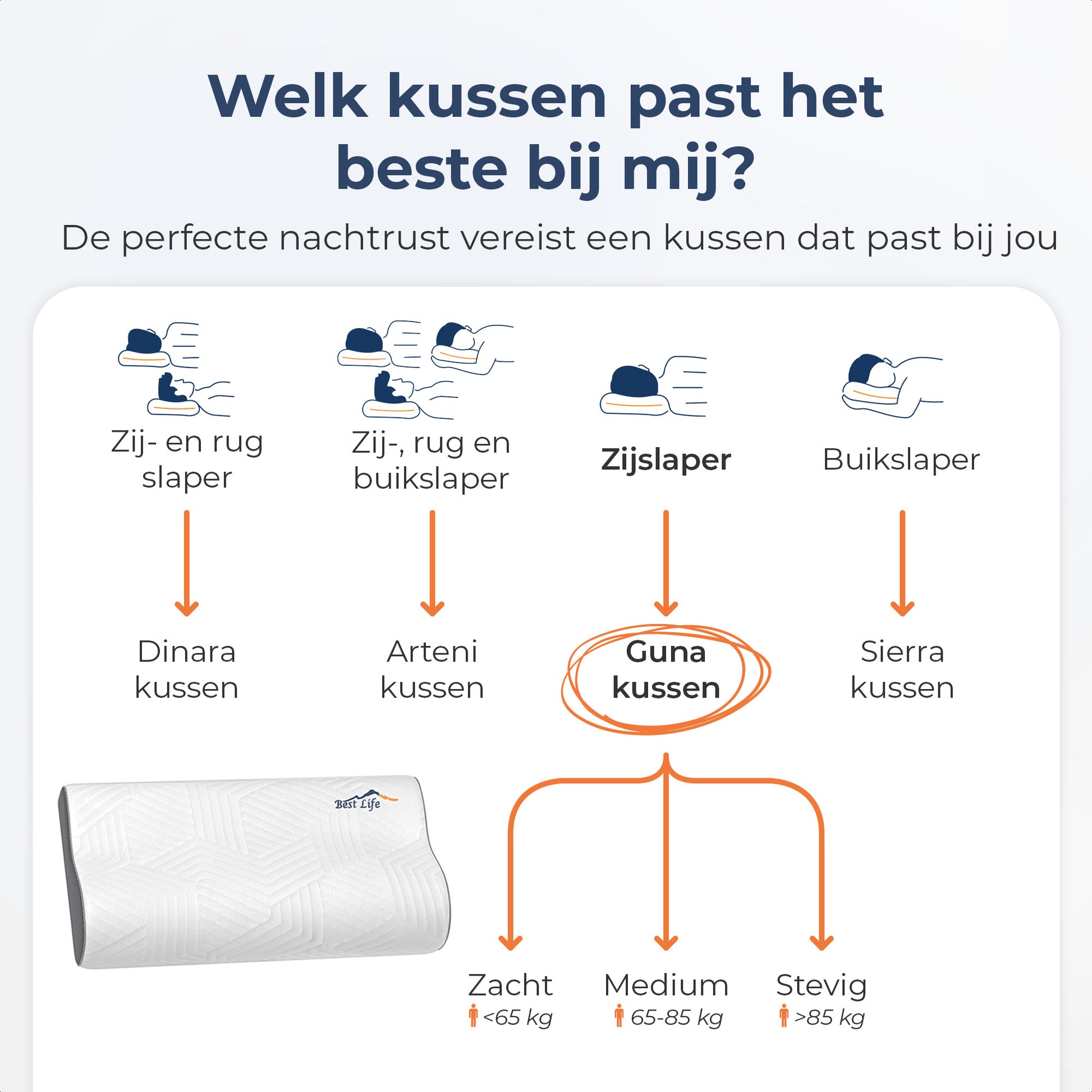 Welk kussen past het beste bij mij?

De perfecte nachtrust vereist een kussen dat past bij jou

Zij- en rug slaper

Zij-, rug en buikslaper

Zijslaper

Buikslaper

Dinara kussen

Arteni kussen

Guna kussen

Sierra kussen

Best Life

Zacht
<65 kg

Medium
65-85 kg

Stevig
>85 kg